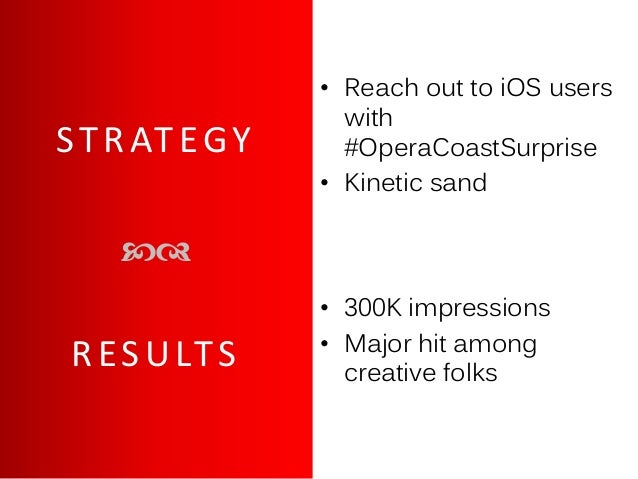 STRATEGY

RESULTS

• Reach out to iOS users with #OperaCoastSurprise
• Kinetic sand

• 300K impressions
• Major hit among creative folks